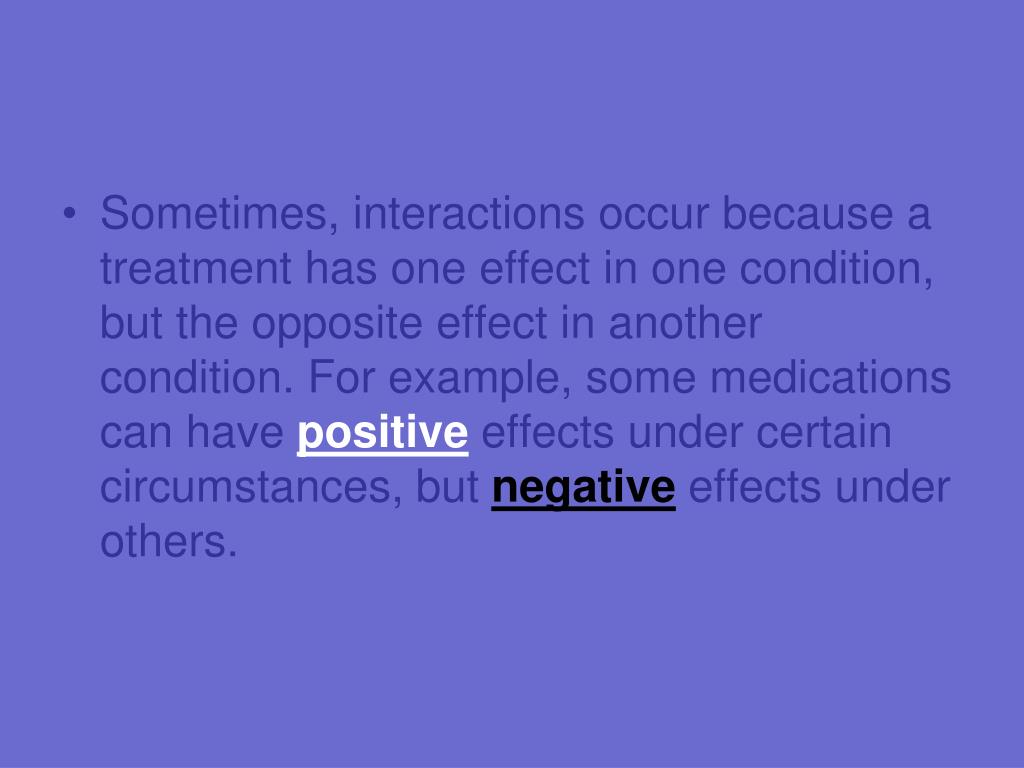 • Sometimes, interactions occur because a treatment has one effect in one condition, but the opposite effect in another condition. For example, some medications can have positive effects under certain circumstances, but negative effects under others.